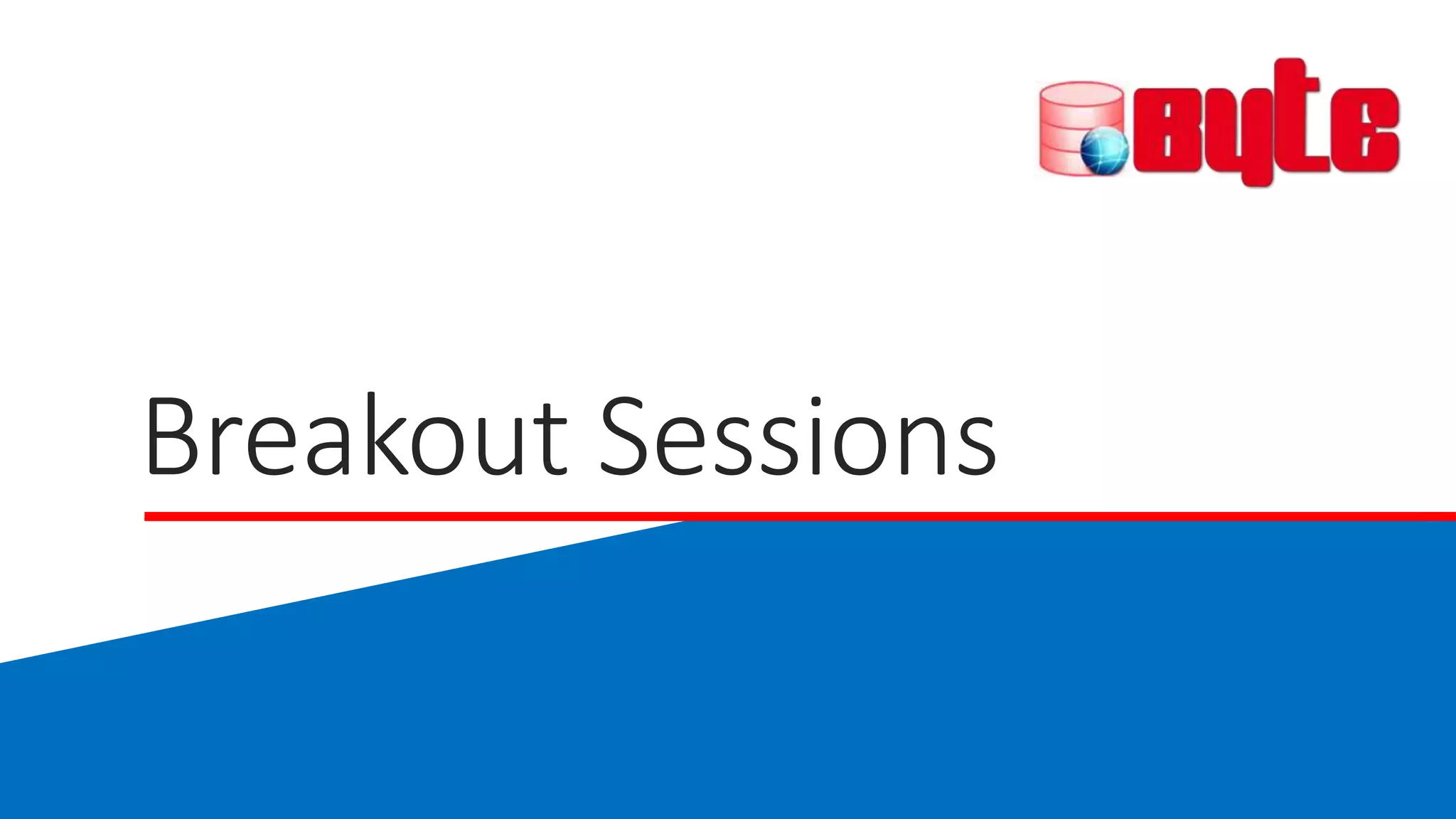 Byte

Breakout Sessions